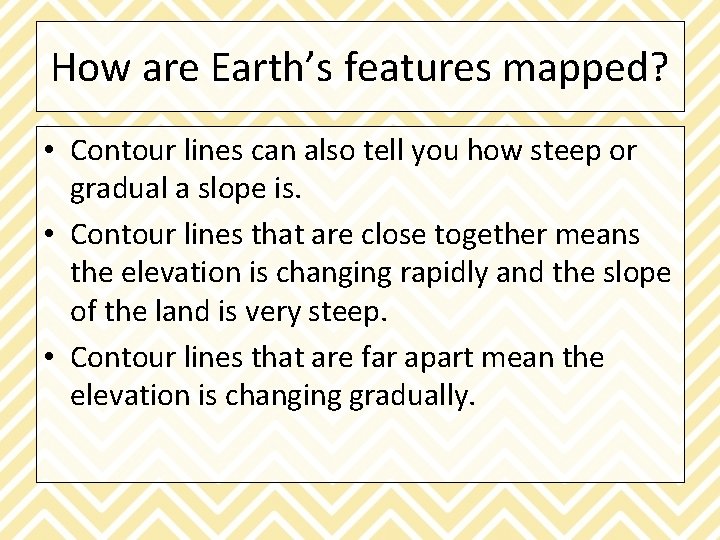 How are Earth’s features mapped?

• Contour lines can also tell you how steep or gradual a slope is.
• Contour lines that are close together means the elevation is changing rapidly and the slope of the land is very steep.
• Contour lines that are far apart mean the elevation is changing gradually.